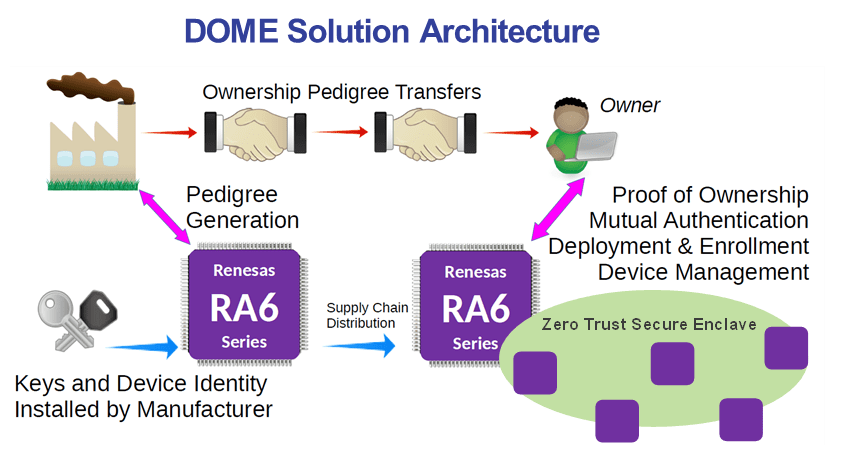 DOME Solution Architecture

Ownership Pedigree Transfers

Owner

Pedigree Generation

Proof of Ownership
Mutual Authentication
Deployment & Enrollment
Device Management

Renesas
RA6
Series

Supply Chain Distribution

Renesas
RA6
Series

Zero Trust Secure Enclave

Keys and Device Identity Installed by Manufacturer